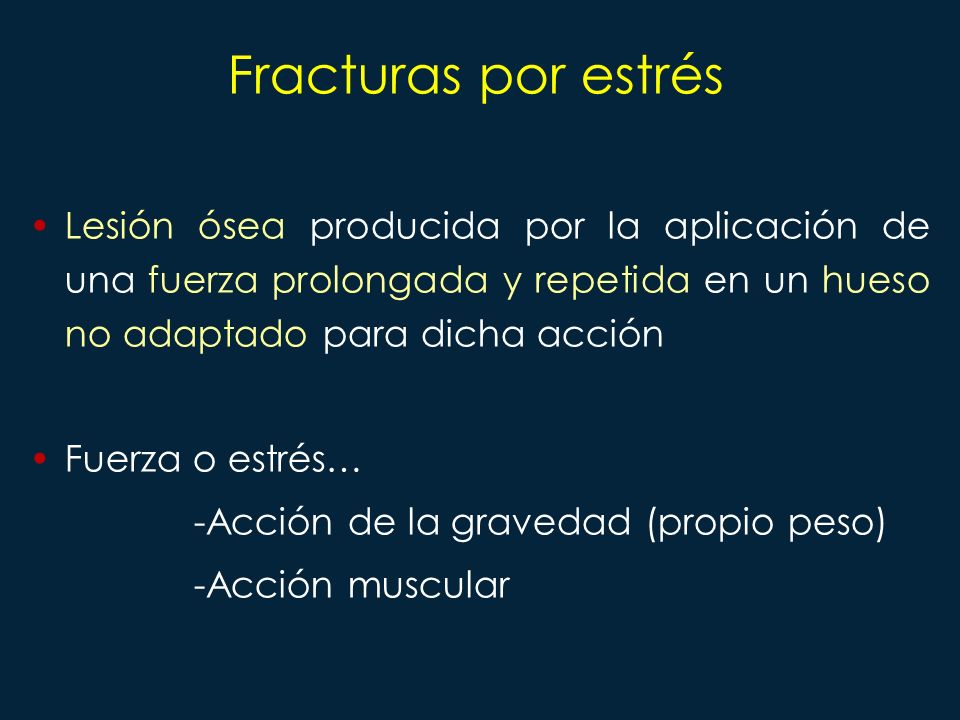 Fracturas por estrés

• Lesión ósea producida por la aplicación de una fuerza prolongada y repetida en un hueso no adaptado para dicha acción

• Fuerza o estrés…

-Acción de la gravedad (propio peso)

-Acción muscular